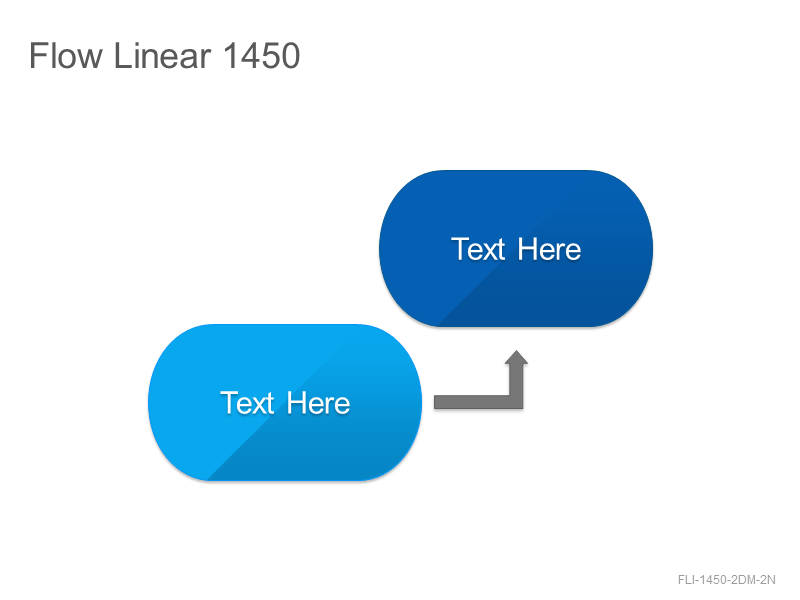 Flow Linear 1450

Text Here

Text Here

FLI-1450-2DM-2N